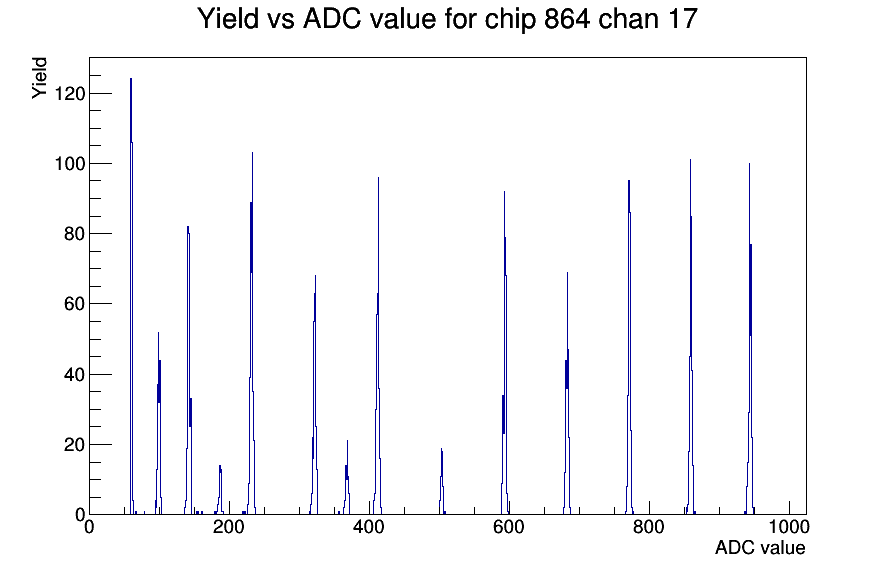 Yield vs ADC value for chip 864 chan 17

Yield

120
100
80
60
40
20
0

0
200
400
600
800
1000

ADC value